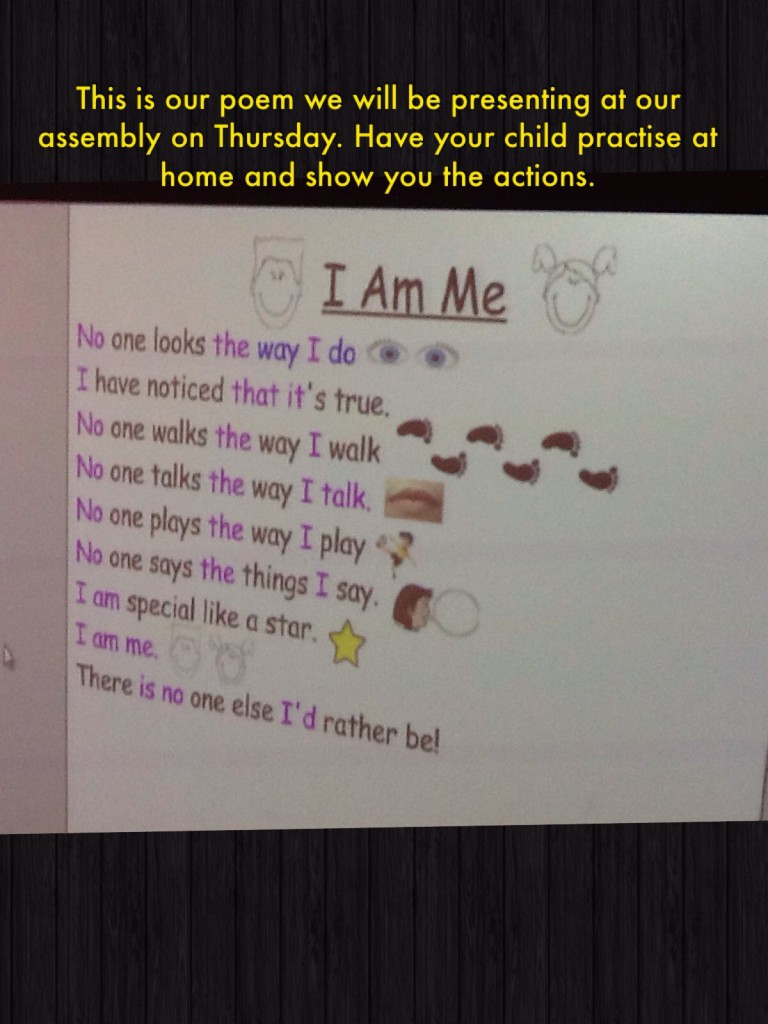 This is our poem we will be presenting at our assembly on Thursday. Have your child practise at home and show you the actions.

I Am Me

No one looks the way I do
I have noticed that it's true.
No one walks the way I walk
No one talks the way I talk.
No one plays the way I play
No one says the things I say.
I am special like a star.
I am me.
There is no one else I'd rather be!